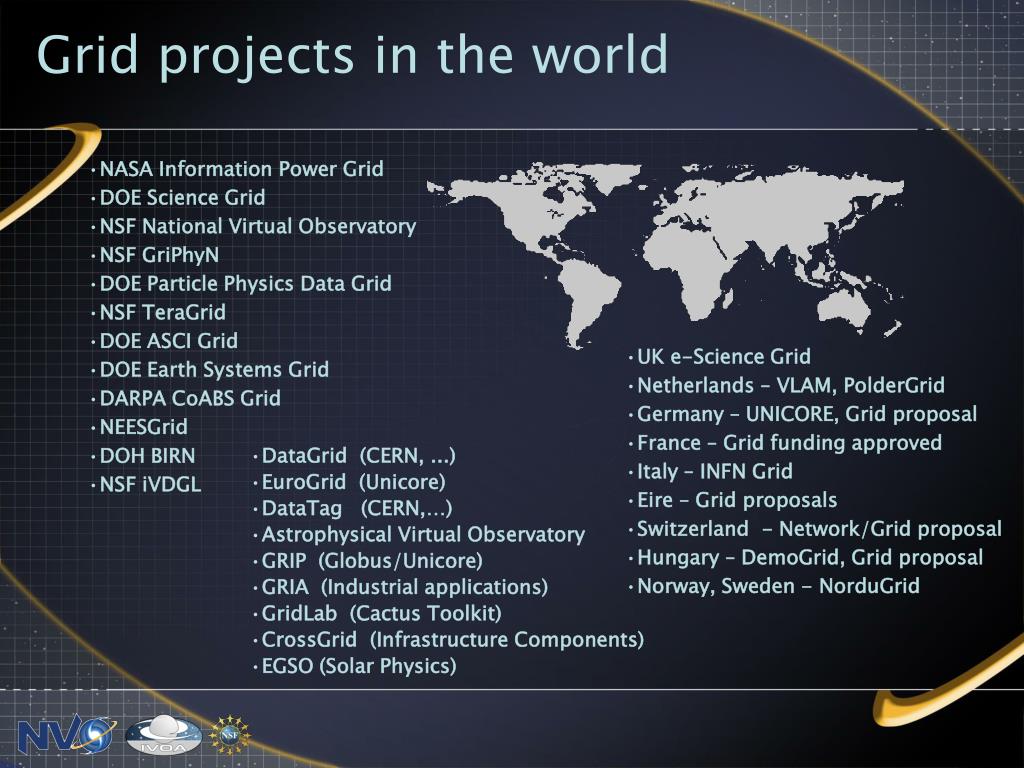 Grid projects in the world

• NASA Information Power Grid
• DOE Science Grid
• NSF National Virtual Observatory
• NSF GriPhyN
• DOE Particle Physics Data Grid
• NSF TeraGrid
• DOE ASCI Grid
• DOE Earth Systems Grid
• DARPA CoABS Grid
• NEESGrid
• DOH BIRN
• NSF iVDGL

• DataGrid (CERN, ...)
• EuroGrid (Unicore)
• DataTag (CERN,…)
• Astrophysical Virtual Observatory
• GRIP (Globus/Unicore)
• GRIA (Industrial applications)
• GridLab (Cactus Toolkit)
• CrossGrid (Infrastructure Components)
• EGSO (Solar Physics)

• UK e-Science Grid
• Netherlands – VLAM, PolderGrid
• Germany – UNICORE, Grid proposal
• France – Grid funding approved
• Italy – INFN Grid
• Eire – Grid proposals
• Switzerland – Network/Grid proposal
• Hungary – DemoGrid, Grid proposal
• Norway, Sweden – NorduGrid

NVO IVOA NSF